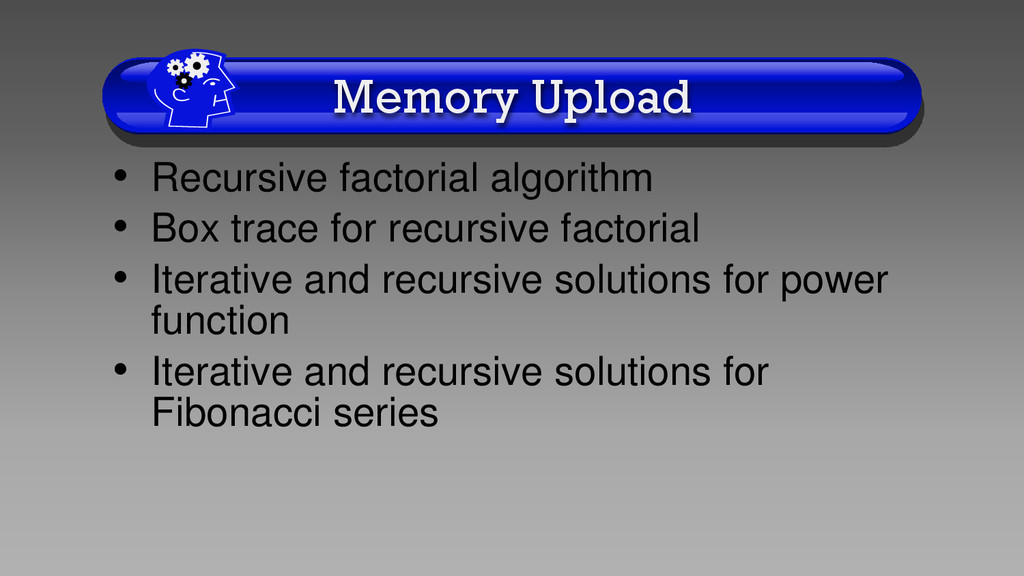 Memory Upload

• Recursive factorial algorithm
• Box trace for recursive factorial
• Iterative and recursive solutions for power function
• Iterative and recursive solutions for Fibonacci series